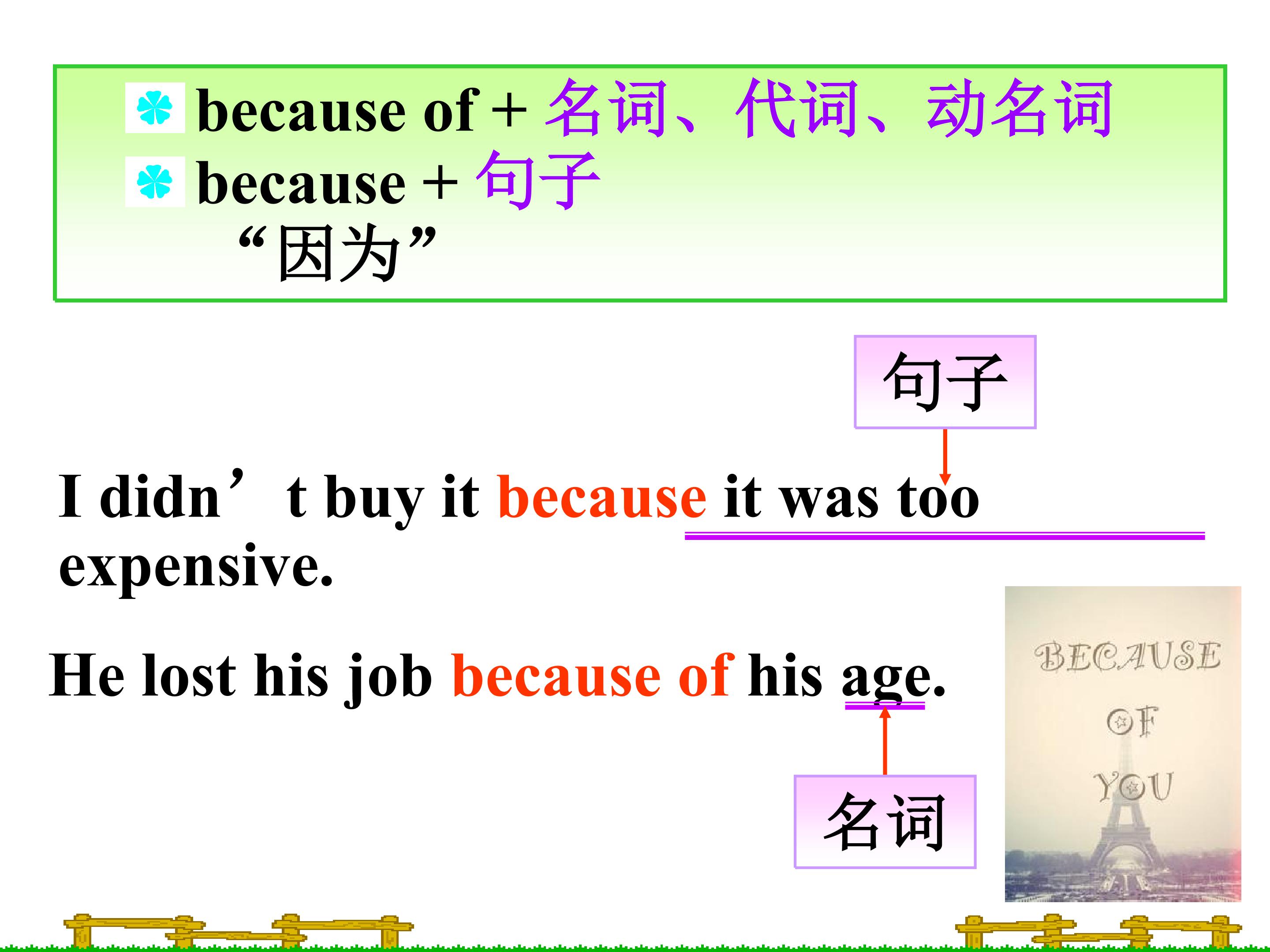 because of + 名词、代词、动名词
because + 句子
“因为”

句子

I didn’t buy it because it was too expensive.

He lost his job because of his age.

名词

BECAUSE OF YOU